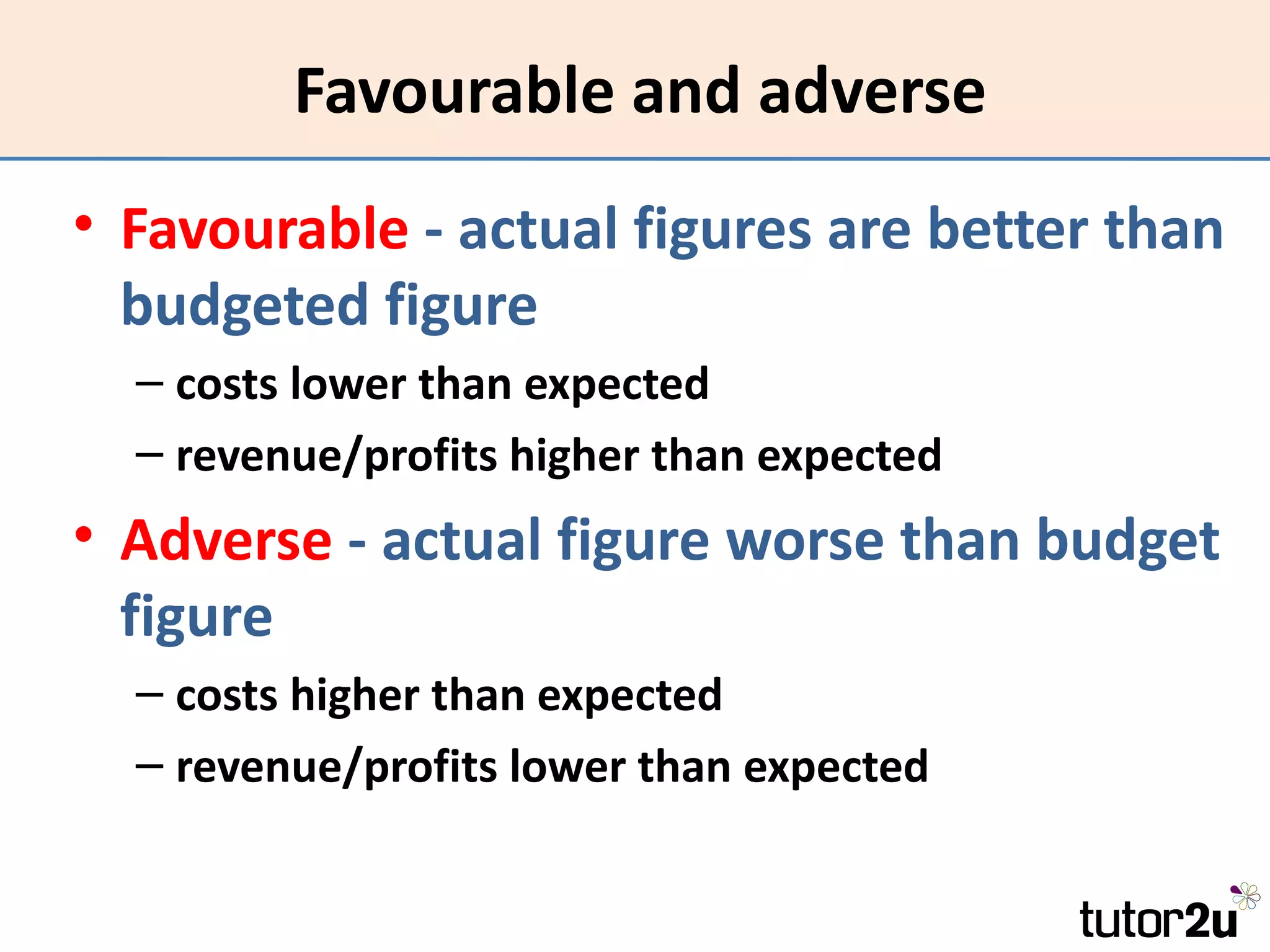 Favourable and adverse

• Favourable - actual figures are better than budgeted figure
  – costs lower than expected
  – revenue/profits higher than expected
• Adverse - actual figure worse than budget figure
  – costs higher than expected
  – revenue/profits lower than expected

tutor2u